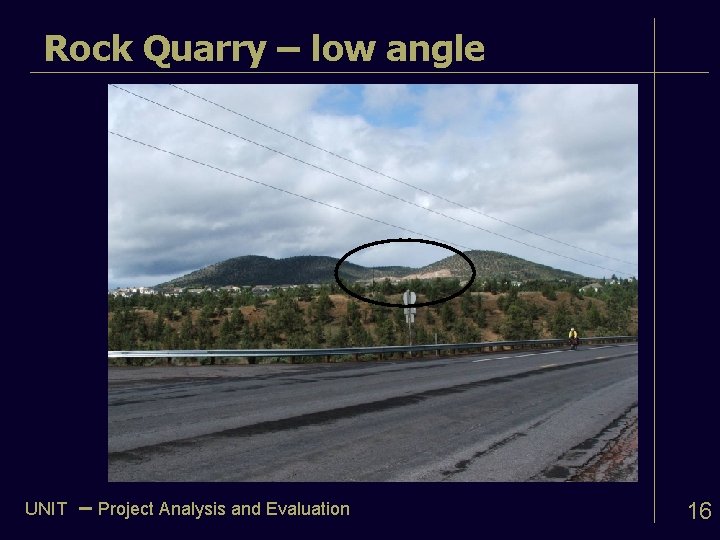 Rock Quarry – low angle

UNIT – Project Analysis and Evaluation

16